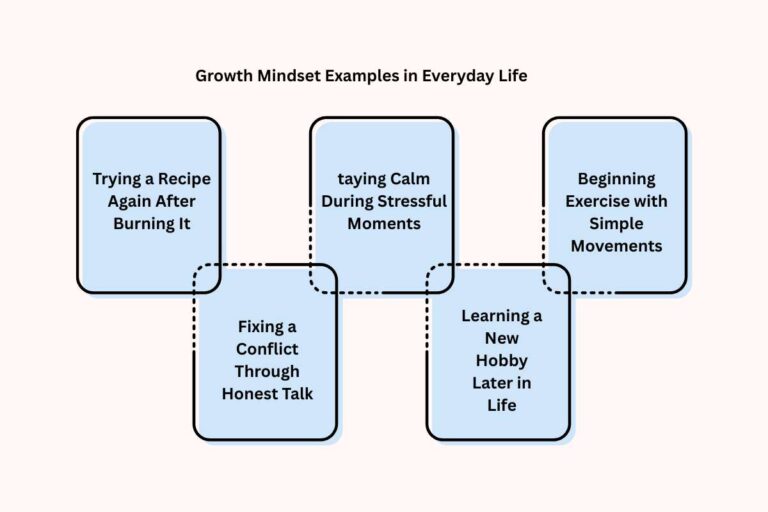 Growth Mindset Examples in Everyday Life

Trying a Recipe Again After Burning It

Fixing a Conflict Through Honest Talk

taying Calm During Stressful Moments

Learning a New Hobby Later in Life

Beginning Exercise with Simple Movements